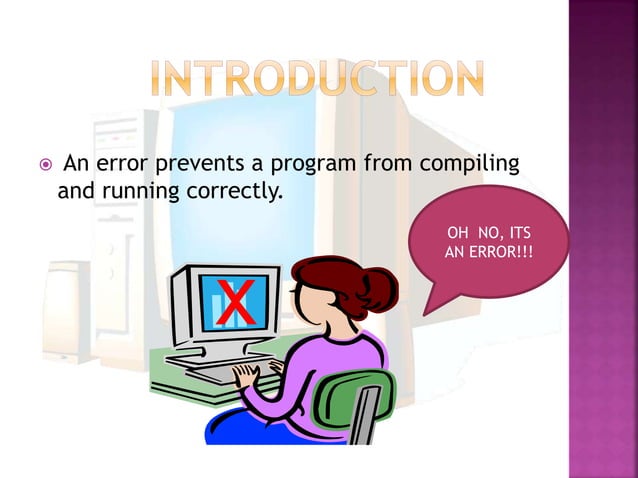 INTRODUCTION

An error prevents a program from compiling and running correctly.

OH NO, ITS AN ERROR!!!